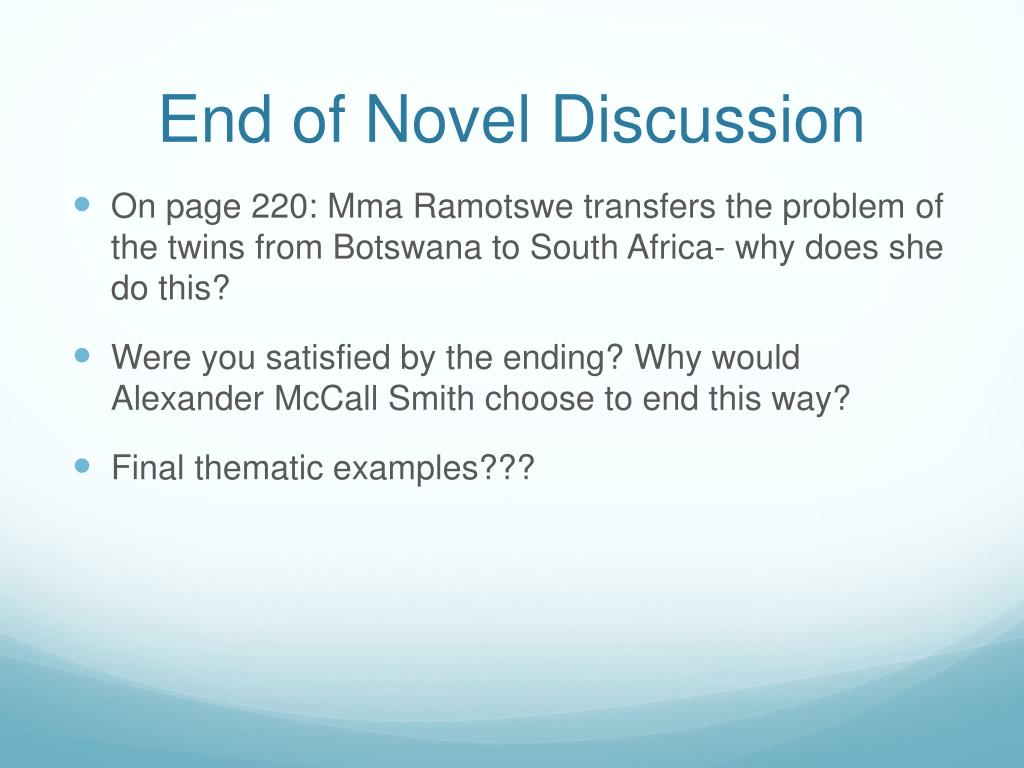 End of Novel Discussion

On page 220: Mma Ramotswe transfers the problem of the twins from Botswana to South Africa- why does she do this?

Were you satisfied by the ending? Why would Alexander McCall Smith choose to end this way?

Final thematic examples???